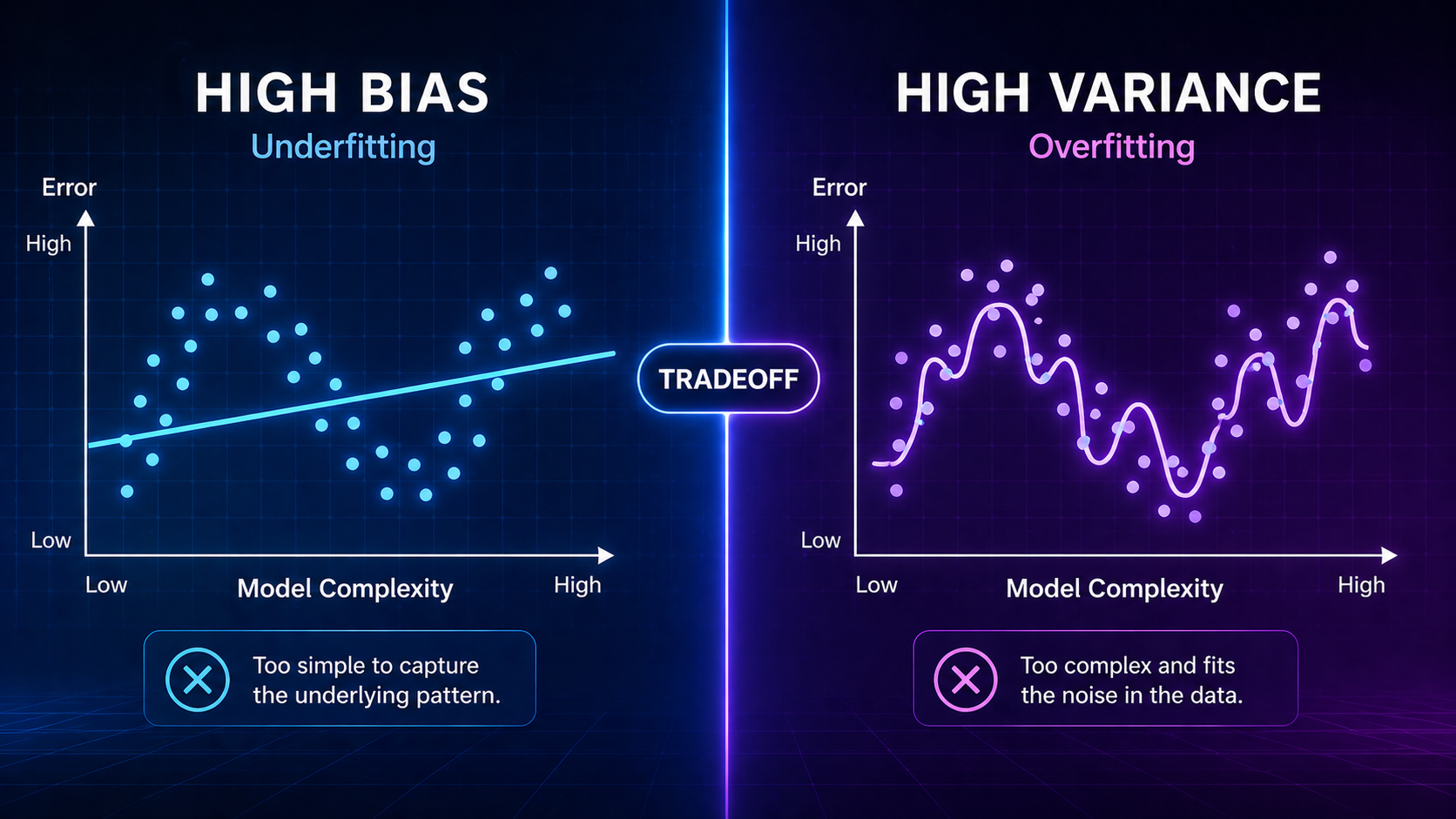 HIGH BIAS
Underfitting

Error
High
Low
Low
Model Complexity
High

Too simple to capture the underlying pattern.

TRADEOFF

HIGH VARIANCE
Overfitting

Error
High
Low
Low
Model Complexity
High

Too complex and fits the noise in the data.